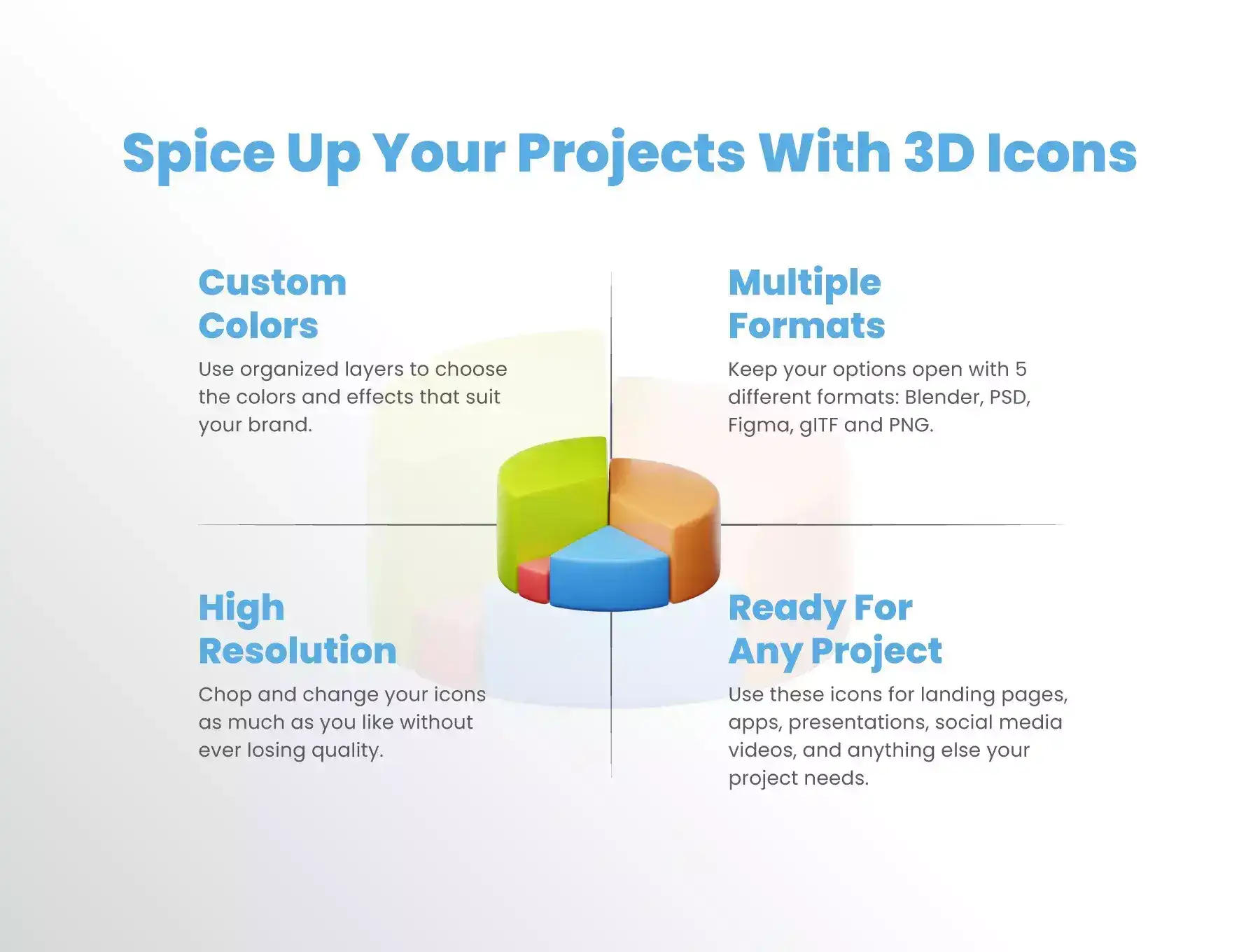 Spice Up Your Projects With 3D Icons

Custom Colors

Use organized layers to choose the colors and effects that suit your brand.

Multiple Formats

Keep your options open with 5 different formats: Blender, PSD, Figma, gITF and PNG.

High Resolution

Chop and change your icons as much as you like without ever losing quality.

Ready For Any Project

Use these icons for landing pages, apps, presentations, social media videos, and anything else your project needs.